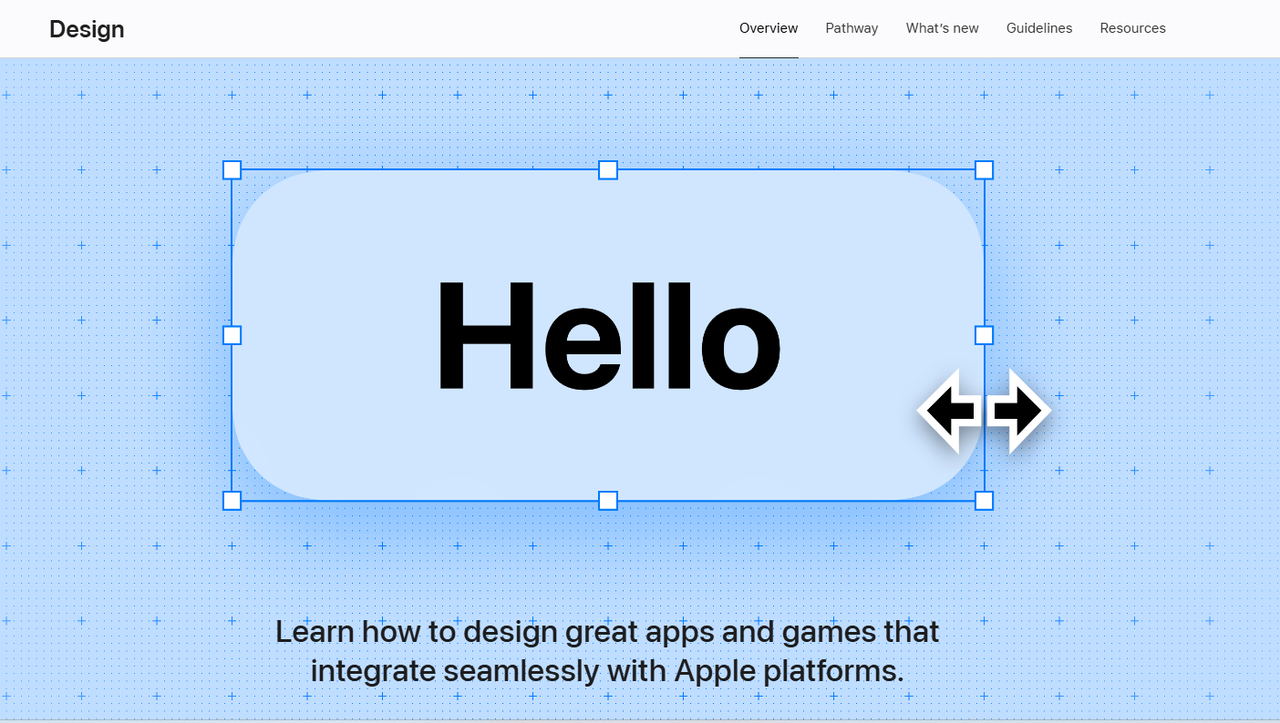 Design

Overview Pathway What's new Guidelines Resources

Hello

Learn how to design great apps and games that integrate seamlessly with Apple platforms.